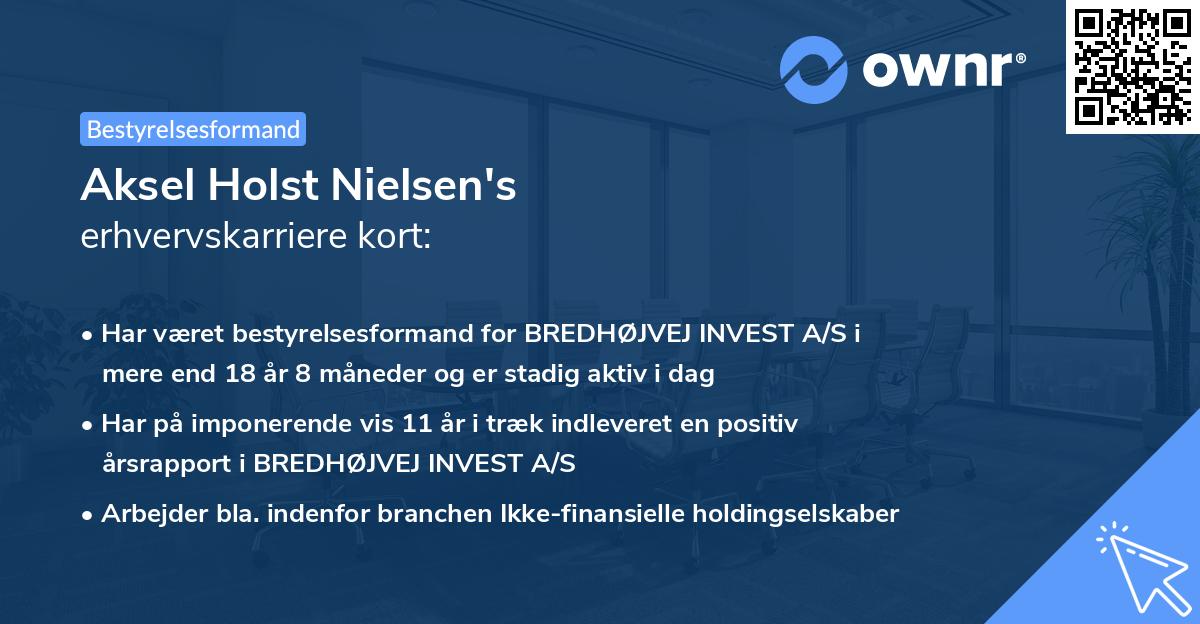 ownr®

Bestyrelsesformand

Aksel Holst Nielsen's
erhvervskarriere kort:

• Har været bestyrelsesformand for BREDHØJVEJ INVEST A/S i mere end 18 år 8 måneder og er stadig aktiv i dag

• Har på imponerende vis 11 år i træk indleveret en positiv årsrapport i BREDHØJVEJ INVEST A/S

• Arbejder bla. indenfor branchen Ikke-finansielle holdingselskaber